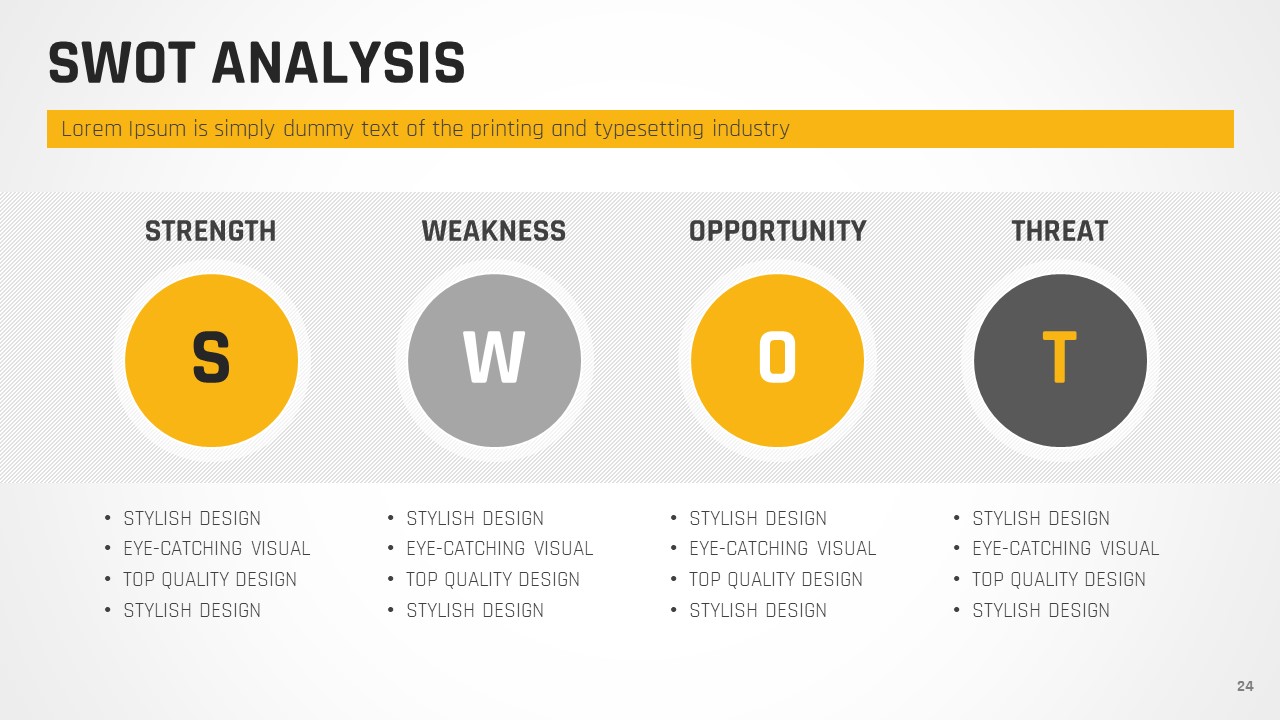 SWOT ANALYSIS

Lorem Ipsum is simply dummy text of the printing and typesetting industry

STRENGTH

S

- STYLISH DESIGN
- EYE-CATCHING VISUAL
- TOP QUALITY DESIGN
- STYLISH DESIGN

WEAKNESS

W

- STYLISH DESIGN
- EYE-CATCHING VISUAL
- TOP QUALITY DESIGN
- STYLISH DESIGN

OPPORTUNITY

O

- STYLISH DESIGN
- EYE-CATCHING VISUAL
- TOP QUALITY DESIGN
- STYLISH DESIGN

THREAT

T

- STYLISH DESIGN
- EYE-CATCHING VISUAL
- TOP QUALITY DESIGN
- STYLISH DESIGN

24